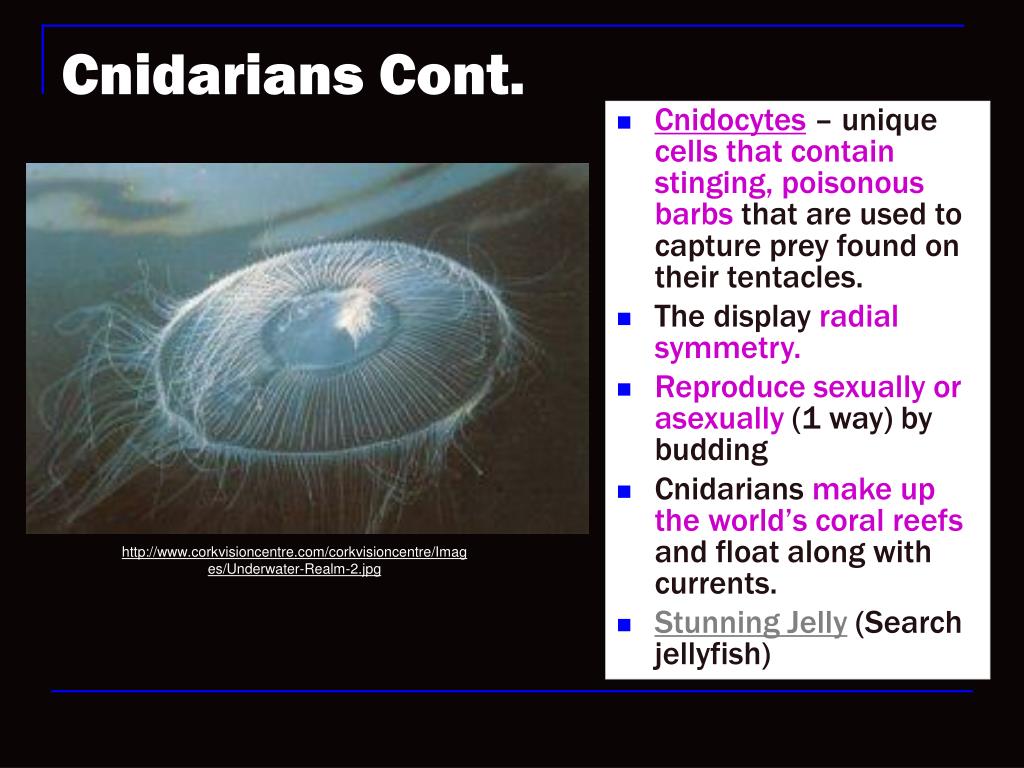 Cnidarians Cont.

http://www.corkvisioncentre.com/corkvisioncentre/Images/Underwater-Realm-2.jpg

- Cnidocytes – unique cells that contain stinging, poisonous barbs that are used to capture prey found on their tentacles.
- The display radial symmetry.
- Reproduce sexually or asexually (1 way) by budding
- Cnidarians make up the world's coral reefs and float along with currents.
- Stunning Jelly (Search jellyfish)